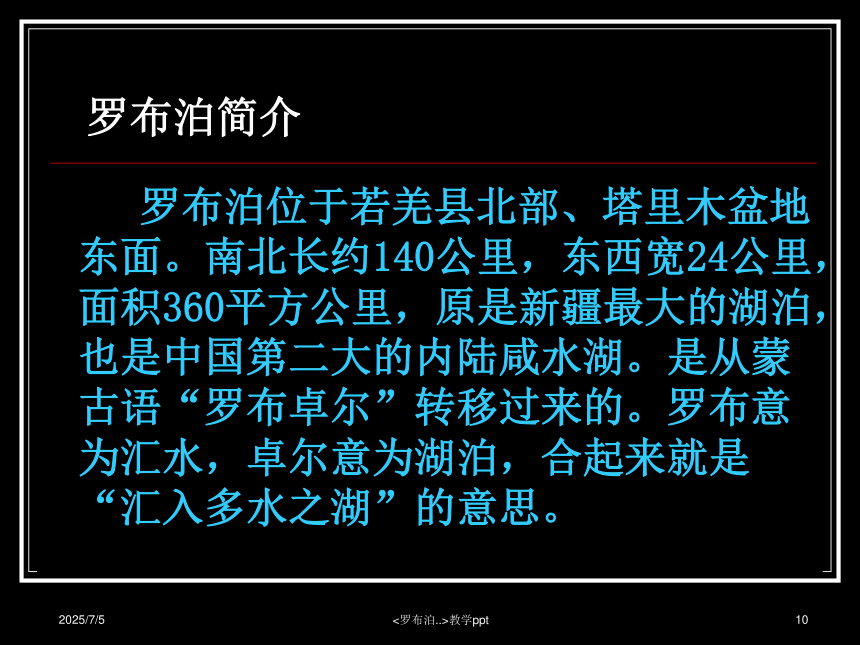 罗布泊简介

罗布泊位于若羌县北部、塔里木盆地东面。南北长约140公里，东西宽24公里，面积360平方公里，原是新疆最大的湖泊，也是中国第二大的内陆咸水湖。是从蒙古语“罗布卓尔”转移过来的。罗布意为汇水，卓尔意为湖泊，合起来就是“汇入多水之湖”的意思。

2025/7/5

<罗布泊..>教学ppt

10